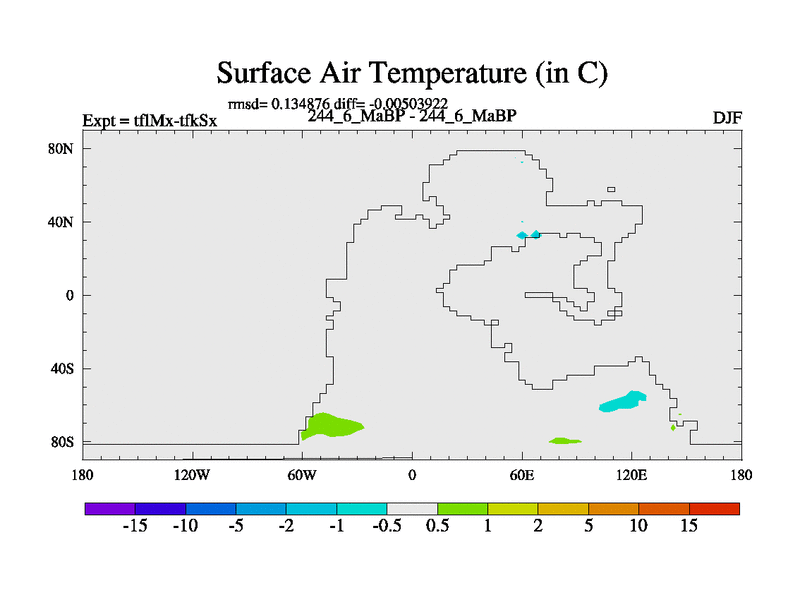 Surface Air Temperature (in C)

rmsd= 0.134876 diff= -0.00503922

Expt = tflMx-tfkSx

244_6_MaBP - 244_6_MaBP

DJF

80N

40N

0

40S

80S

180

120W

60W

0

60E

120E

180

-15 -10 -5 -2 -1 -0.5 0.5 1 2 5 10 15